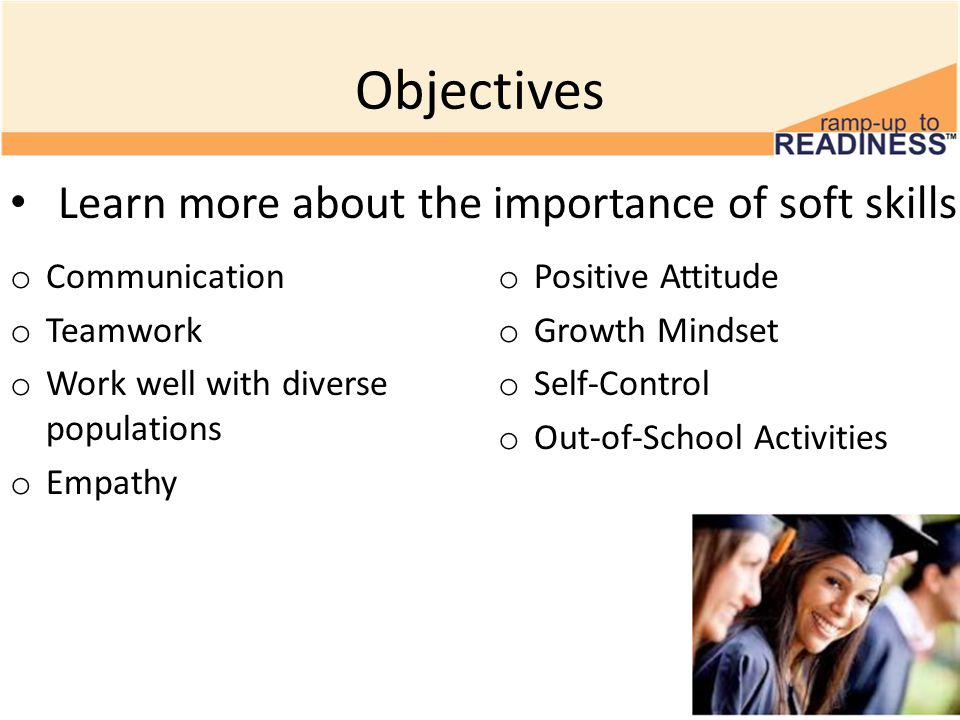 Objectives

ramp-up to READINESS™

• Learn more about the importance of soft skills

o Communication
o Teamwork
o Work well with diverse populations
o Empathy

o Positive Attitude
o Growth Mindset
o Self-Control
o Out-of-School Activities